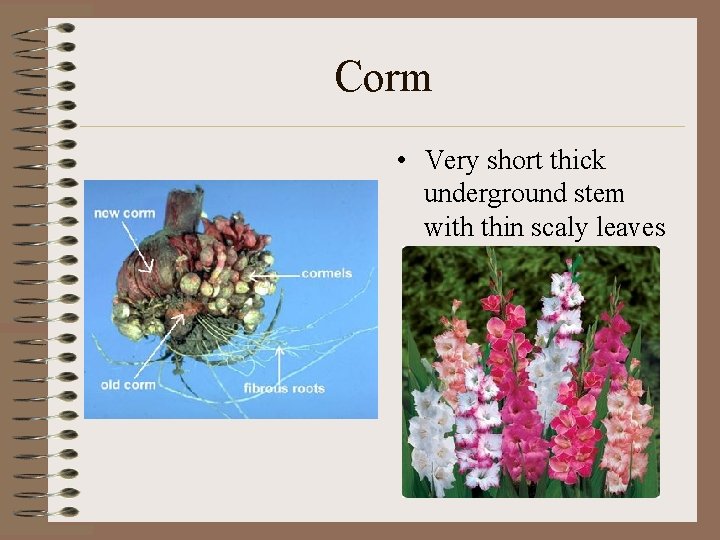 Corm

new corm

cormels

old corm

fibrous roots

• Very short thick underground stem with thin scaly leaves